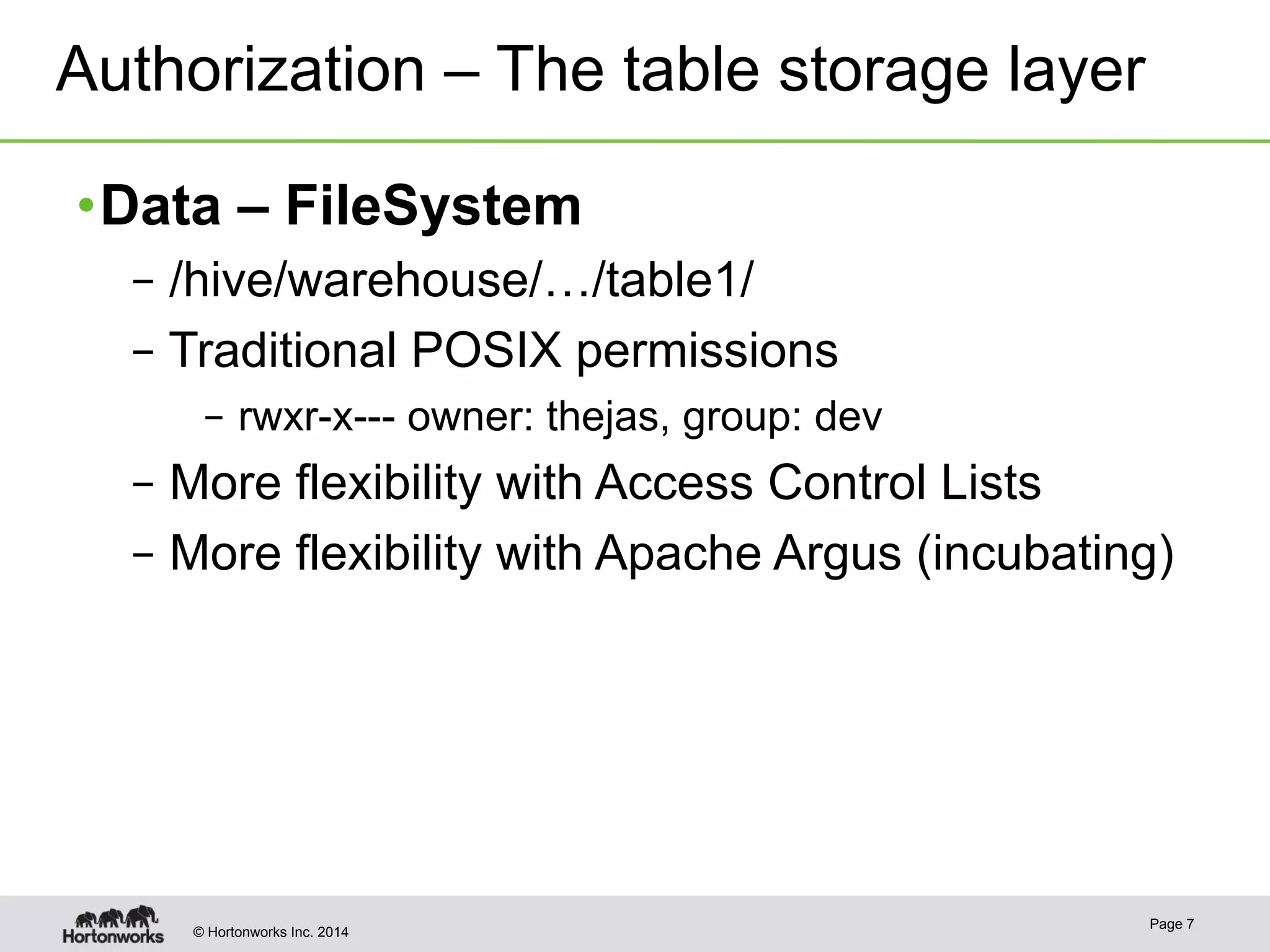 Authorization – The table storage layer

• Data – FileSystem
– /hive/warehouse/…/table1/
– Traditional POSIX permissions
– rwxr-x--- owner: thejas, group: dev
– More flexibility with Access Control Lists
– More flexibility with Apache Argus (incubating)

Hortonworks © Hortonworks Inc. 2014 Page 7